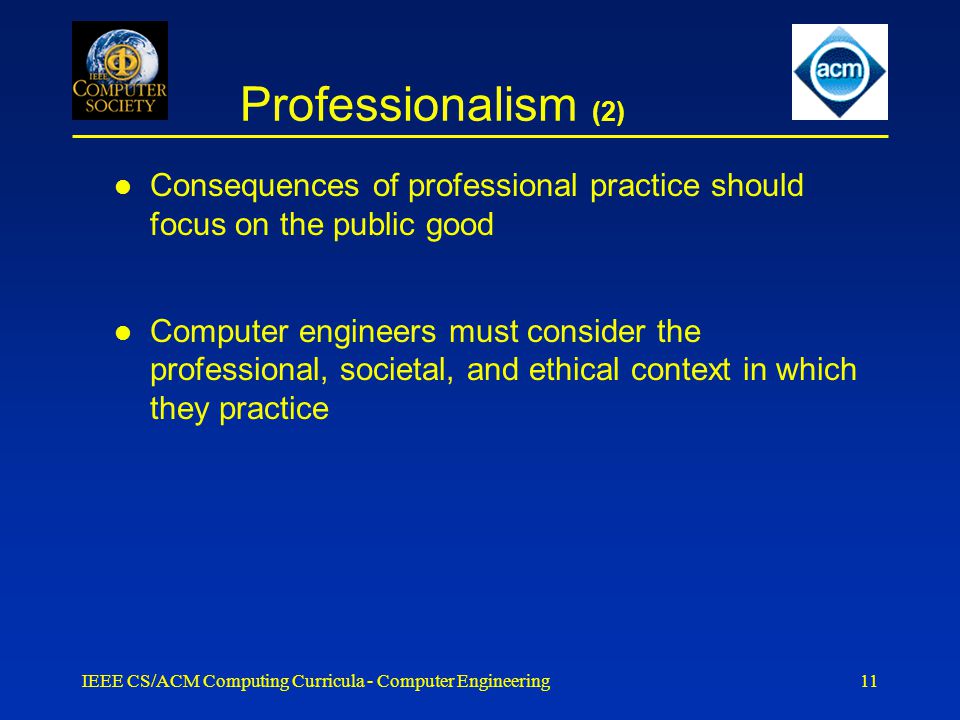 IEEE COMPUTER SOCIETY

acm

Professionalism (2)

● Consequences of professional practice should focus on the public good

● Computer engineers must consider the professional, societal, and ethical context in which they practice

IEEE CS/ACM Computing Curricula - Computer Engineering

11